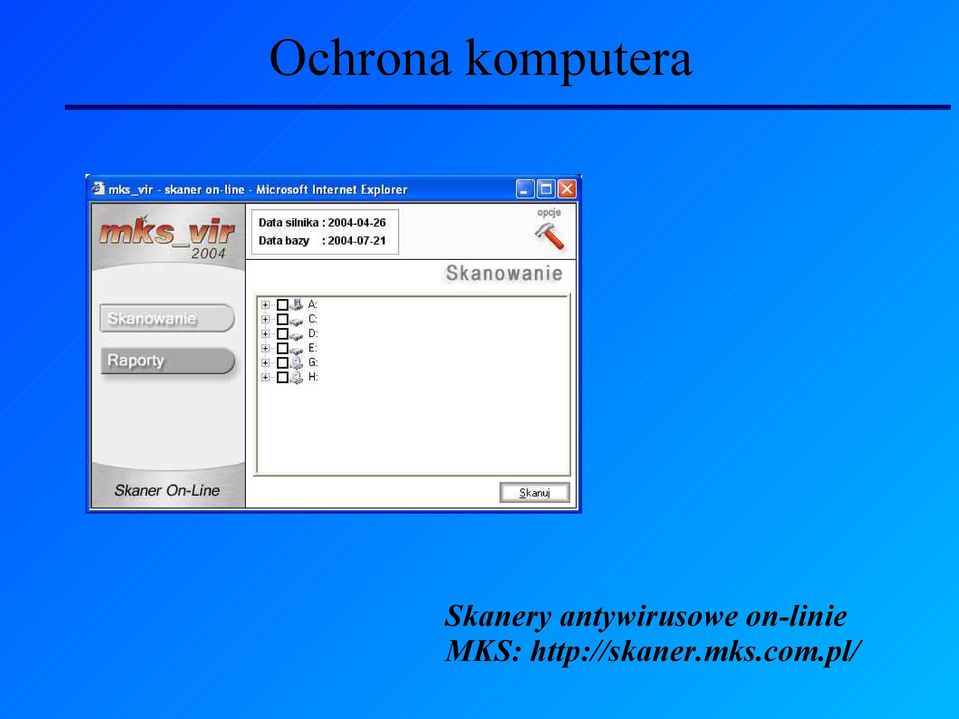 Ochrona komputera

mks_vir - skaner on-line - Microsoft Internet Explorer

mks_vir
2004

Data silnika : 2004-04-26
Data bazy : 2004-07-21

opcje

Skanowanie

Skanowanie

Raporty

A:
C:
D:
E:
G:
H:

Skaner On-Line

Skanuj

Skanery antywirusowe on-linie
MKS: http://skaner.mks.com.pl/